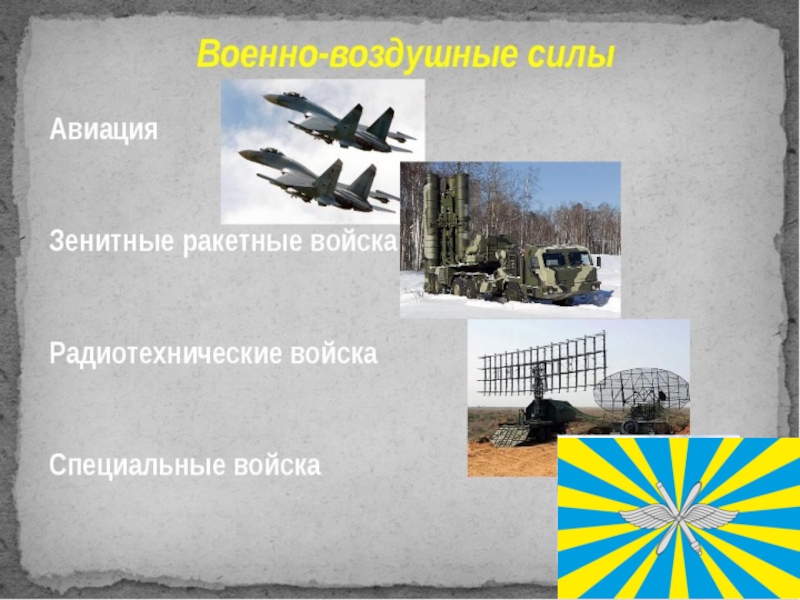 Военно-воздушные силы

Авиация

Зенитные ракетные войска

Радиотехнические войска

Специальные войска